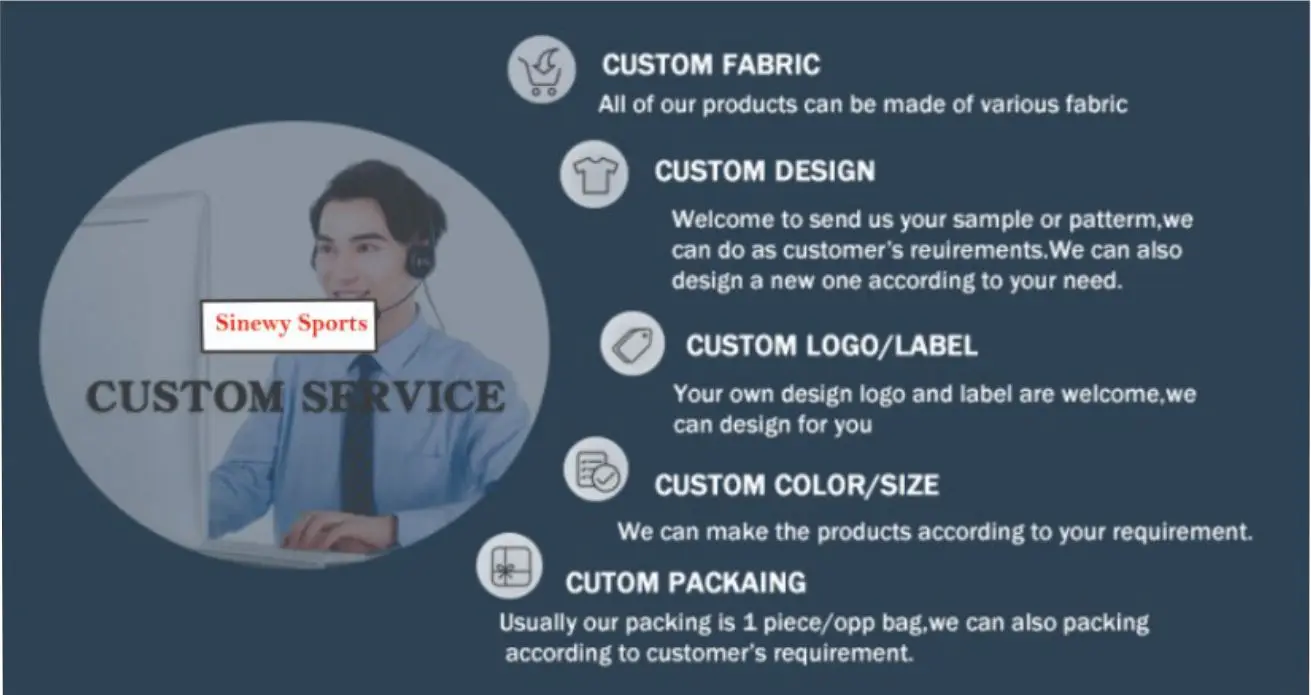 Sinewy Sports

CUSTOM SERVICE

CUSTOM FABRIC
All of our products can be made of various fabric

CUSTOM DESIGN
Welcome to send us your sample or patterm,we can do as customer's reuirements.We can also design a new one according to your need.

CUSTOM LOGO/LABEL
Your own design logo and label are welcome,we can design for you

CUSTOM COLOR/SIZE
We can make the products according to your requirement.

CUTOM PACKAING
Usually our packing is 1 piece/opp bag,we can also packing according to customer's requirement.